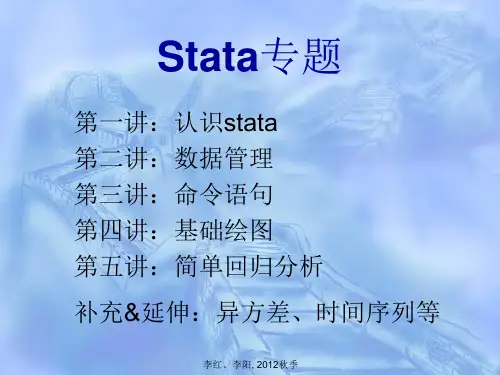 Stata专题

第一讲：认识stata
第二讲：数据管理
第三讲：命令语句
第四讲：基础绘图
第五讲：简单回归分析

补充&延伸：异方差、时间序列等

李红、李阳, 2012秋季